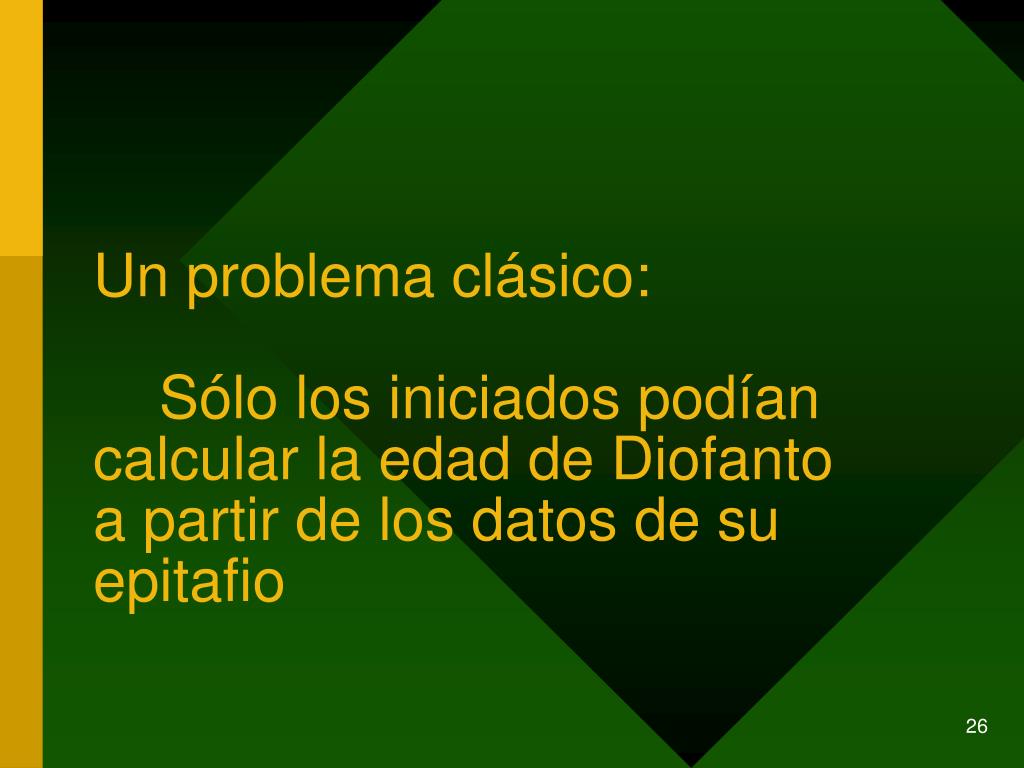 Un problema clásico:

Sólo los iniciados podían calcular la edad de Diofanto a partir de los datos de su epitafio

26